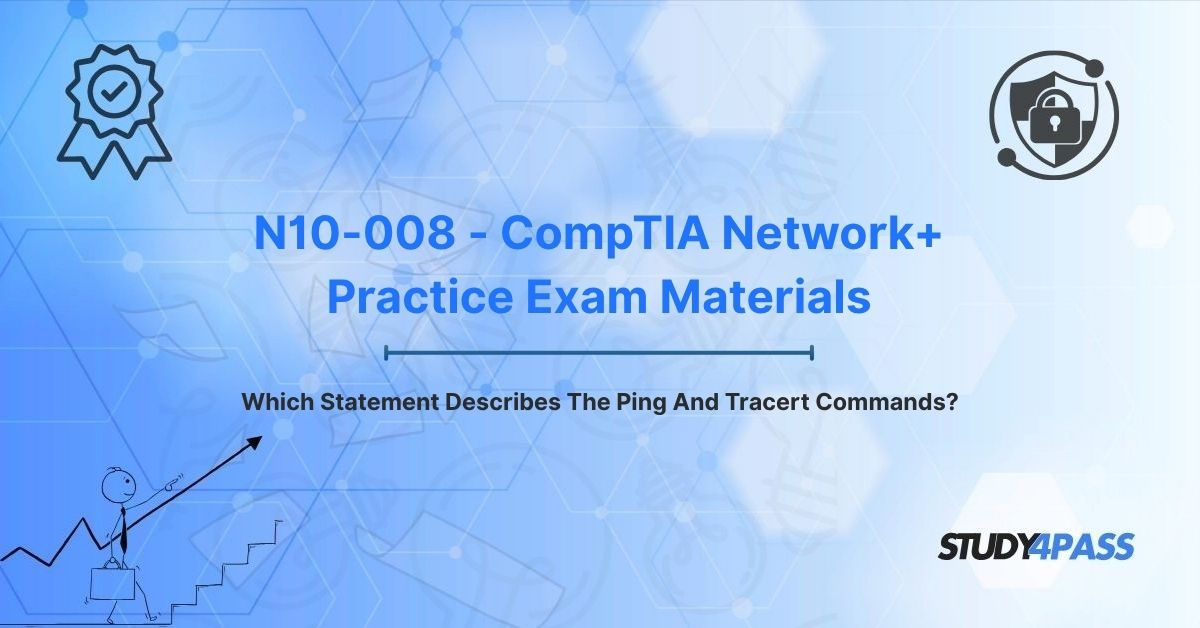 N10-008 - CompTIA Network+
Practice Exam Materials

Which Statement Describes The Ping And Tracert Commands?

STUDY4PASS